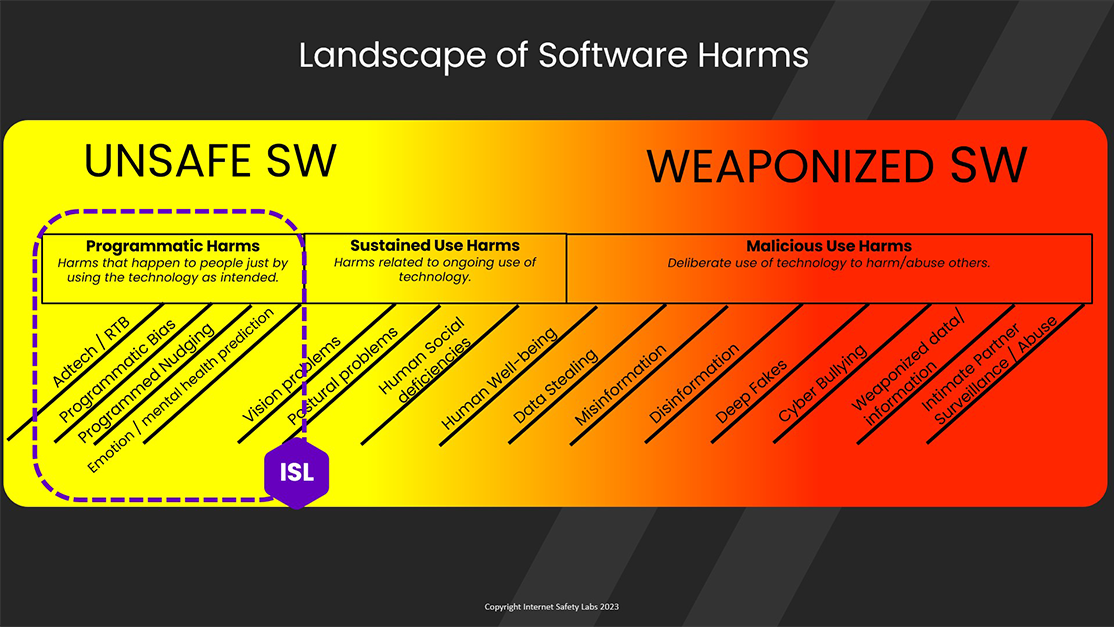 Landscape of Software Harms

UNSAFE SW

WEAPONIZED SW

**Programmatic Harms**
Harms that happen to people just by using the technology as intended.

**Sustained Use Harms**
Harms related to ongoing use of technology.

**Malicious Use Harms**
Deliberate use of technology to harm/abuse others.

Adtech / RTB
Programmatic Bias
Programmed Nudging
Emotion / mental health prediction
Vision problems
Postural problems
Human Social deficiencies
Human Well-being
Data Stealing
Misinformation
Disinformation
Deep Fakes
Cyber Bullying
Weaponized data/ information
Intimate Partner Surveillance / Abuse

ISL

Copyright Internet Safety Labs 2023